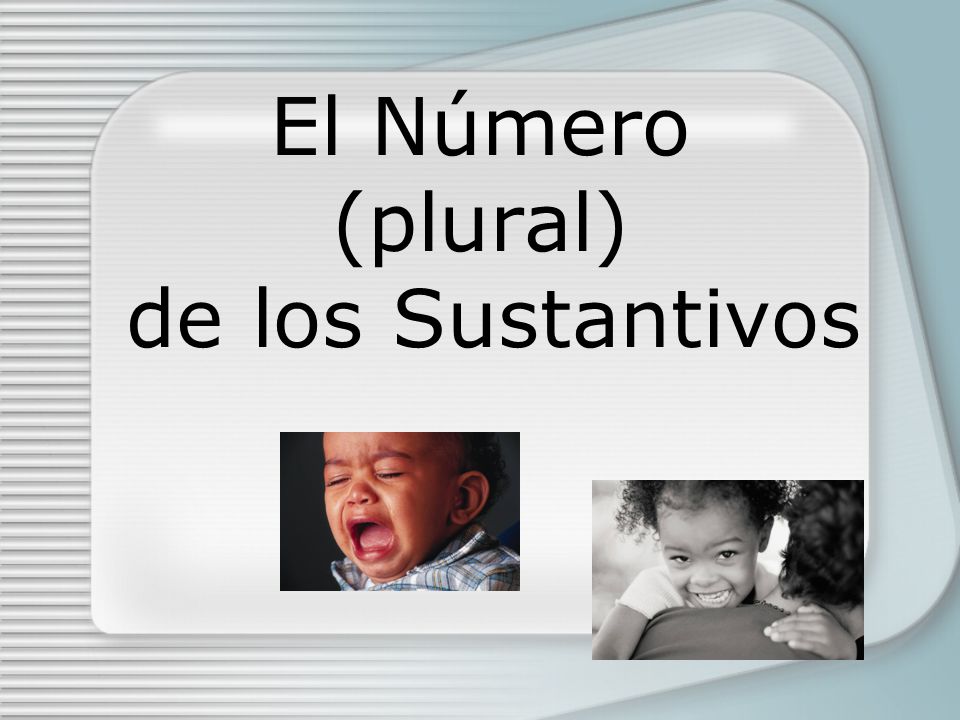 El Número
(plural)
de los Sustantivos